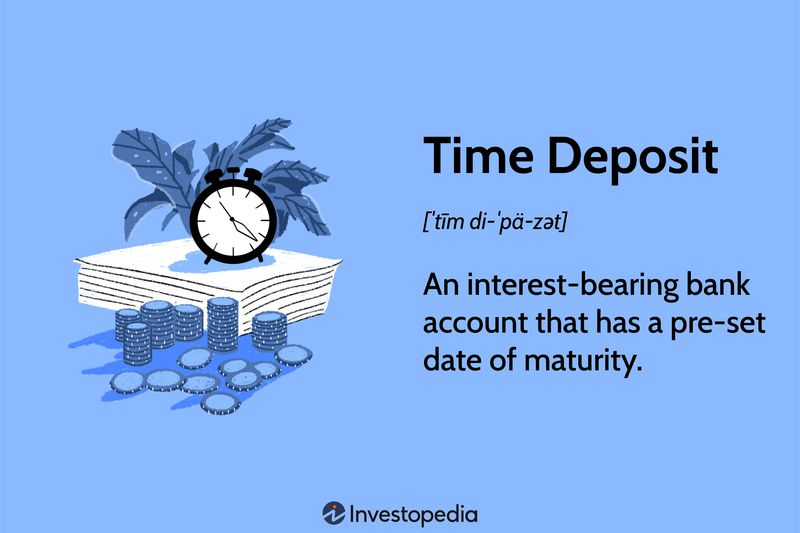 Time Deposit

[ˈtīm di-ˈpä-zət]

An interest-bearing bank account that has a pre-set date of maturity.

Investopedia